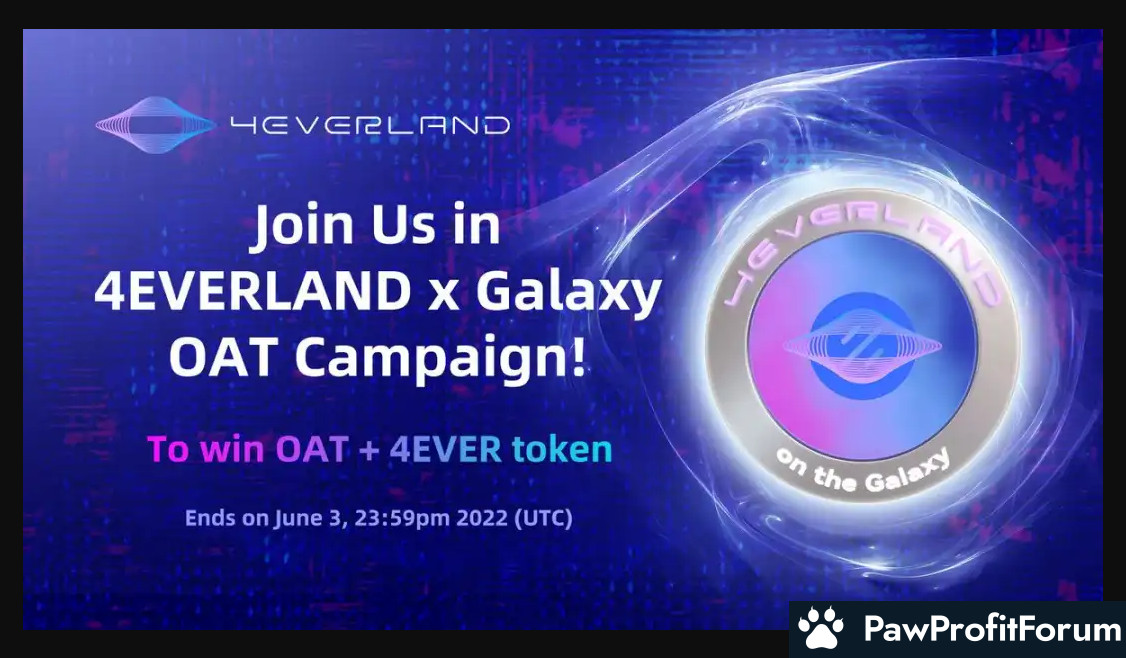 4EVERLAND

Join Us in 4EVERLAND x Galaxy OAT Campaign!

To win OAT + 4EVER token

Ends on June 3, 23:59pm 2022 (UTC)

4EVERLAND

on the Galaxy

PawProfitForum